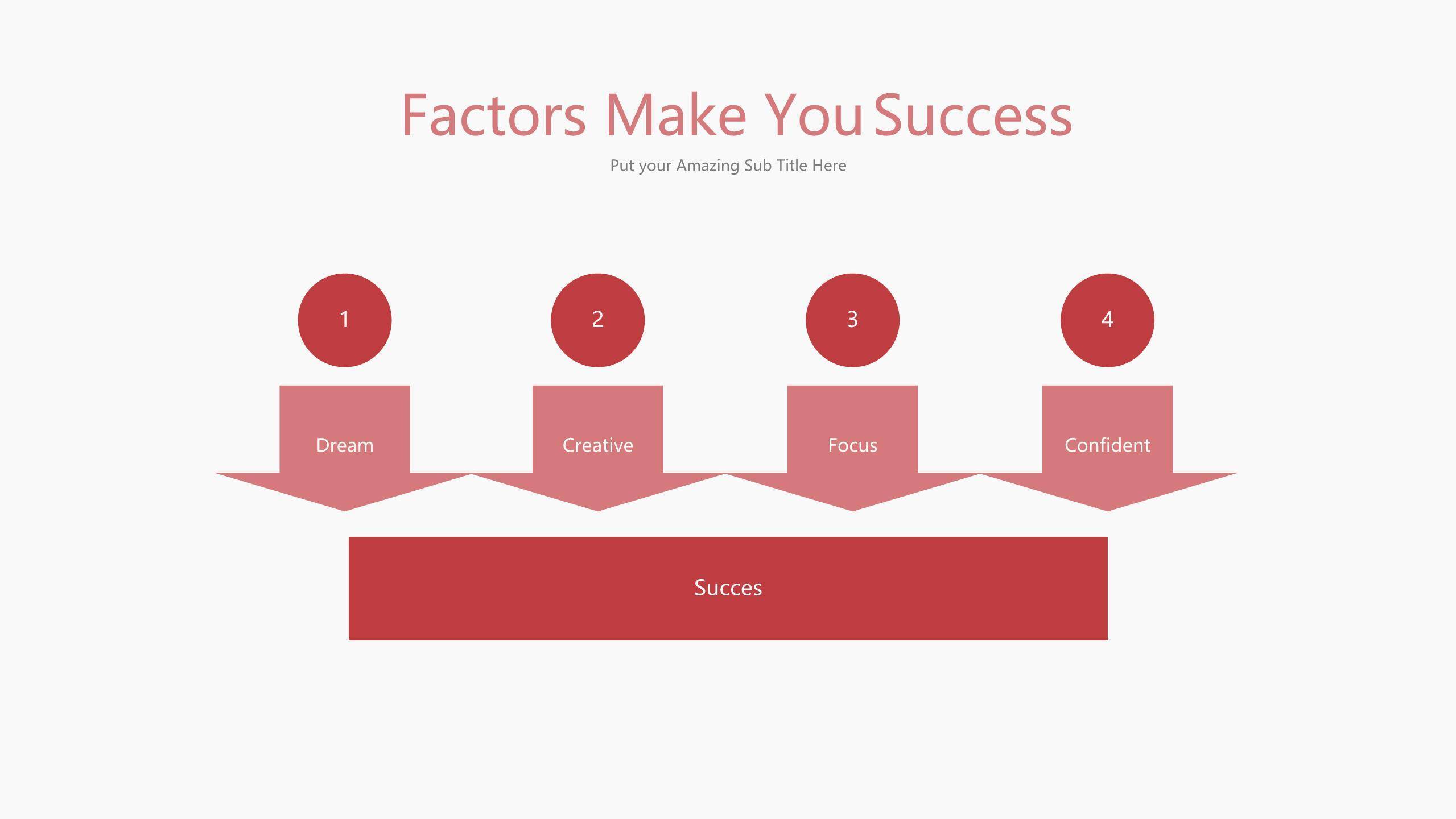 Factors Make You Success

Put your Amazing Sub Title Here

1

Dream

2

Creative

3

Focus

4

Confident

Succes